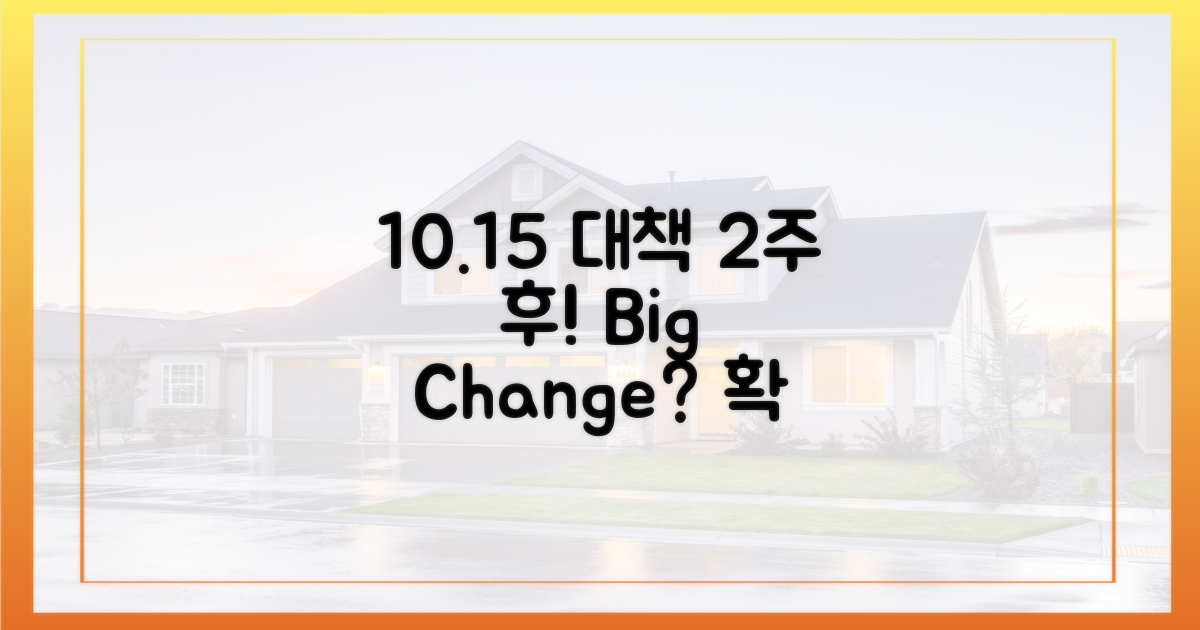 10.15 대책 2주 후! Big Change? 확